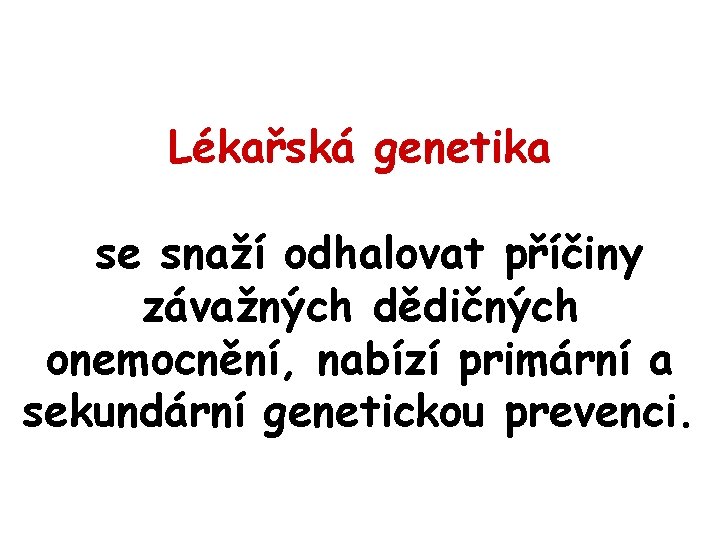 Lékařská genetika

se snaží odhalovat příčiny závažných dědičných onemocnění, nabízí primární a sekundární genetickou prevenci.